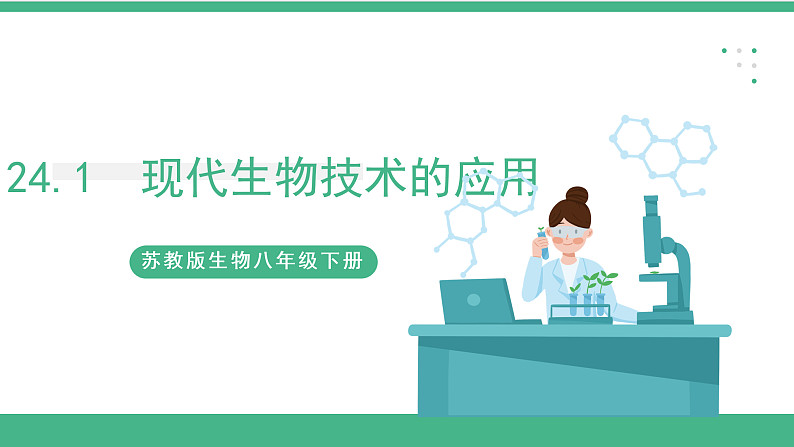 24.1 现代生物技术的应用

苏教版生物八年级下册